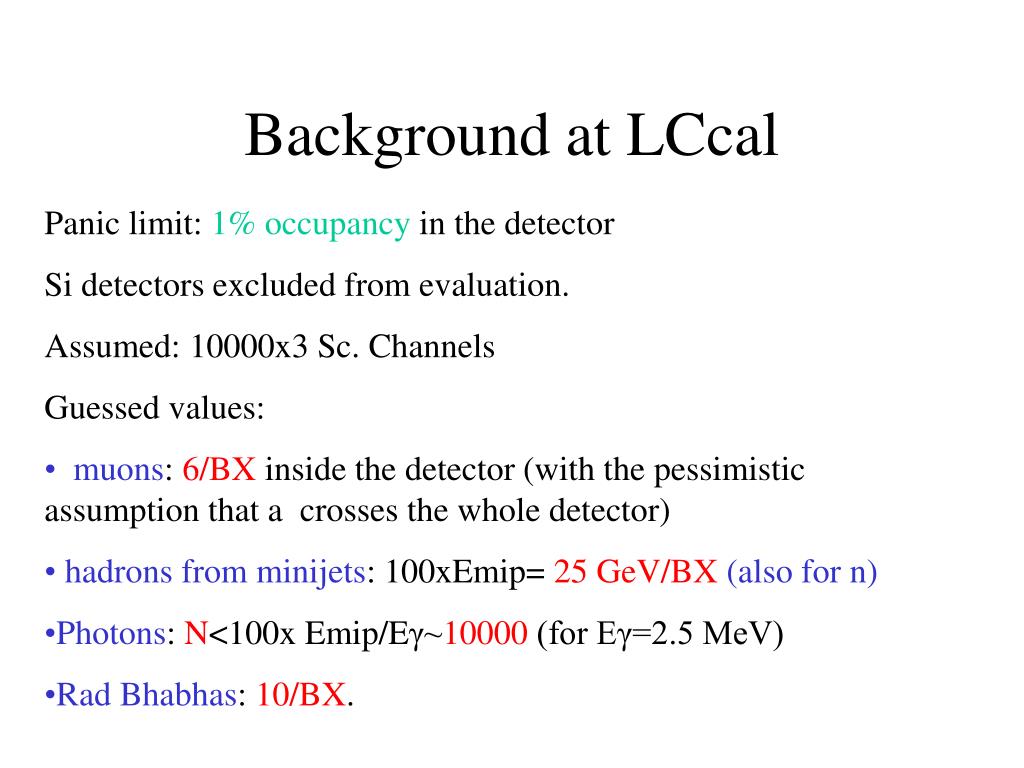 Background at LCcal

Panic limit: 1% occupancy in the detector

Si detectors excluded from evaluation.

Assumed: 10000x3 Sc. Channels

Guessed values:

• muons: 6/BX inside the detector (with the pessimistic assumption that a crosses the whole detector)

• hadrons from minijets: 100xEmip= 25 GeV/BX (also for n)

•Photons: N<100x Emip/Eγ~10000 (for Eγ=2.5 MeV)

•Rad Bhabhas: 10/BX.